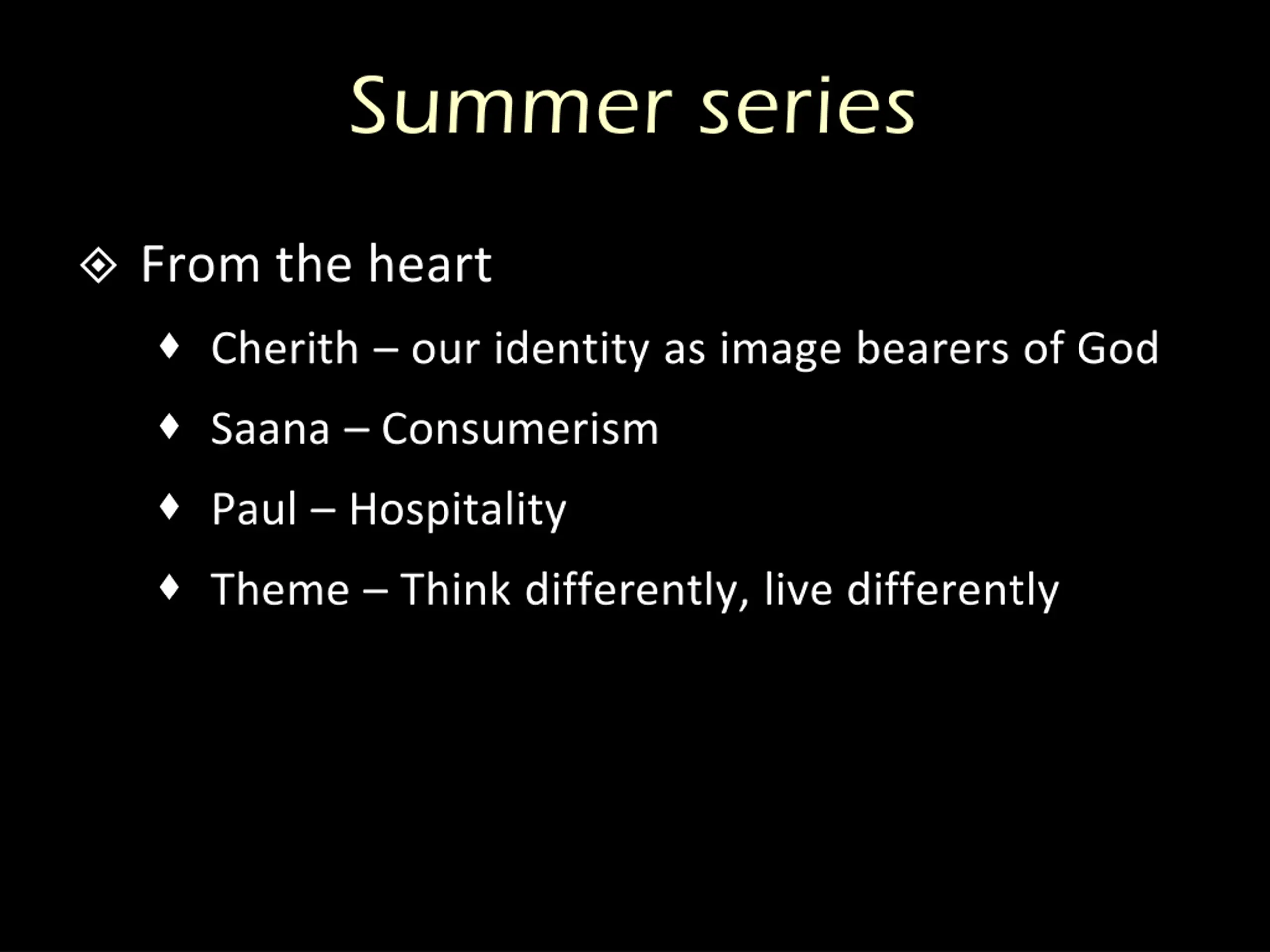 Summer series

From the heart

Cherith – our identity as image bearers of God

Saana – Consumerism

Paul – Hospitality

Theme – Think differently, live differently